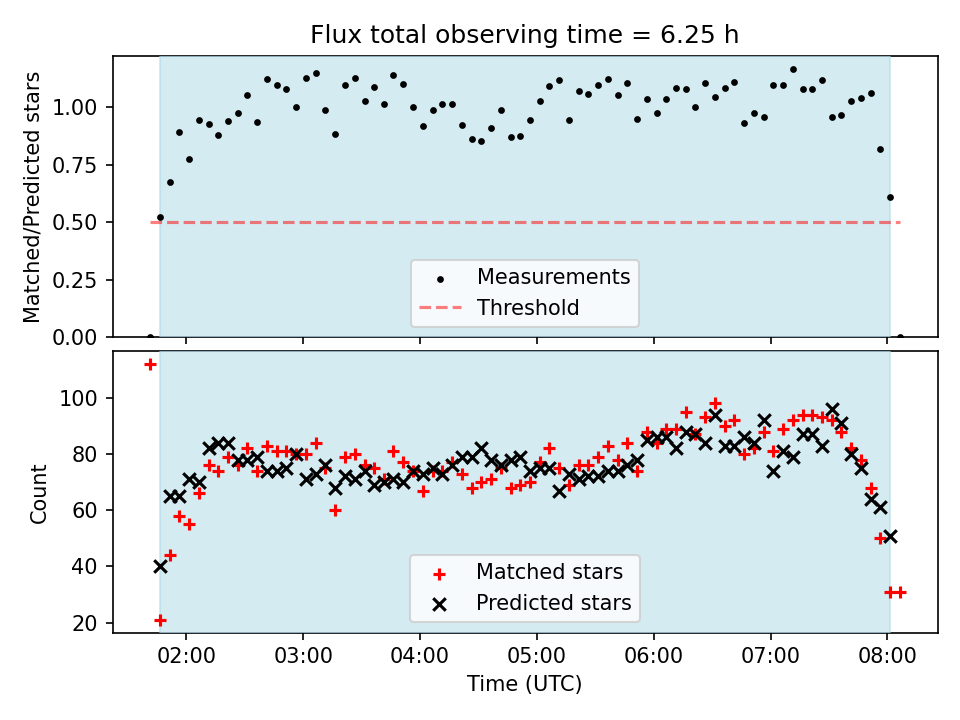 Flux total observing time = 6.25 h

Matched/Predicted stars

1.00
0.75
0.50
0.25
0.00

Measurements
Threshold

Count

100
80
60
40
20

Matched stars
Predicted stars

02:00
03:00
04:00
05:00
06:00
07:00
08:00

Time (UTC)